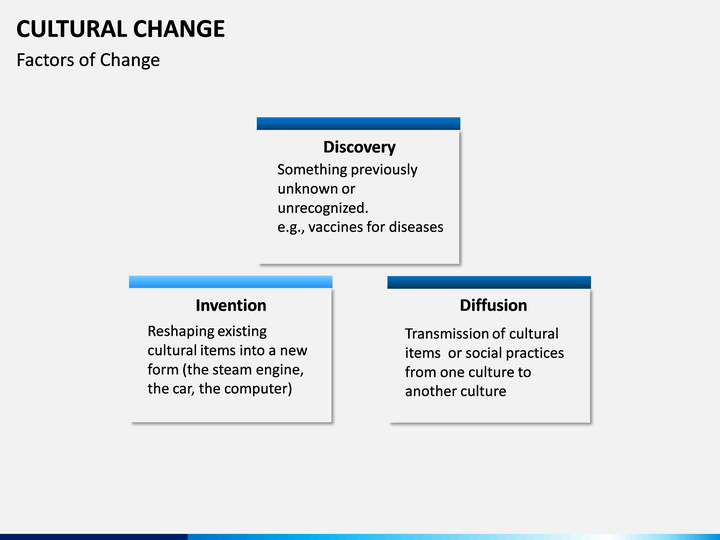 CULTURAL CHANGE
Factors of Change

Discovery
Something previously unknown or unrecognized.
e.g., vaccines for diseases

Invention
Reshaping existing cultural items into a new form (the steam engine, the car, the computer)

Diffusion
Transmission of cultural items or social practices from one culture to another culture